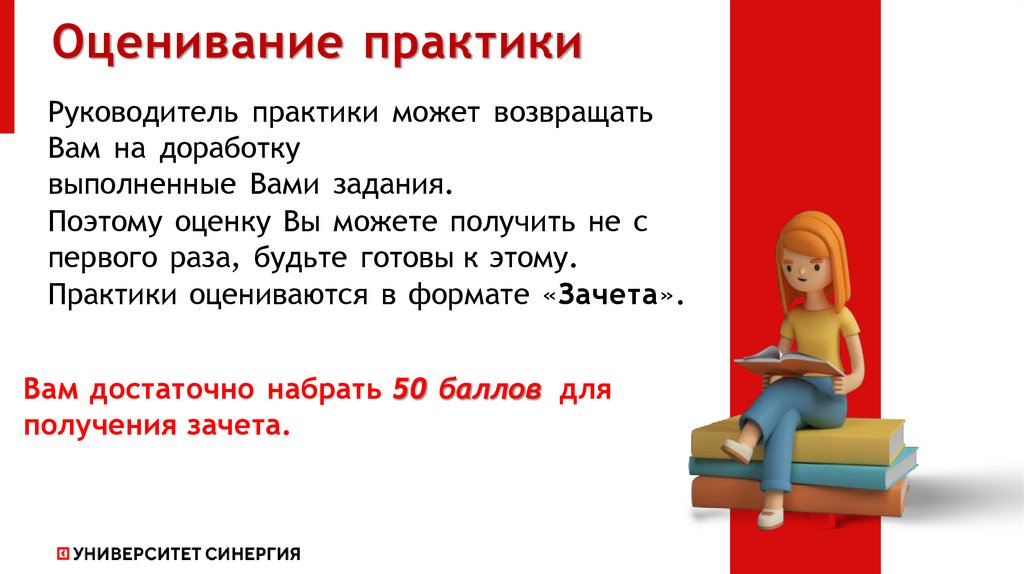 Оценивание практики

Руководитель практики может возвращать Вам на доработку выполненные Вами задания.
Поэтому оценку Вы можете получить не с первого раза, будьте готовы к этому.
Практики оцениваются в формате «Зачета».

Вам достаточно набрать 50 баллов для получения зачета.

УНИВЕРСИТЕТ СИНЕРГИЯ